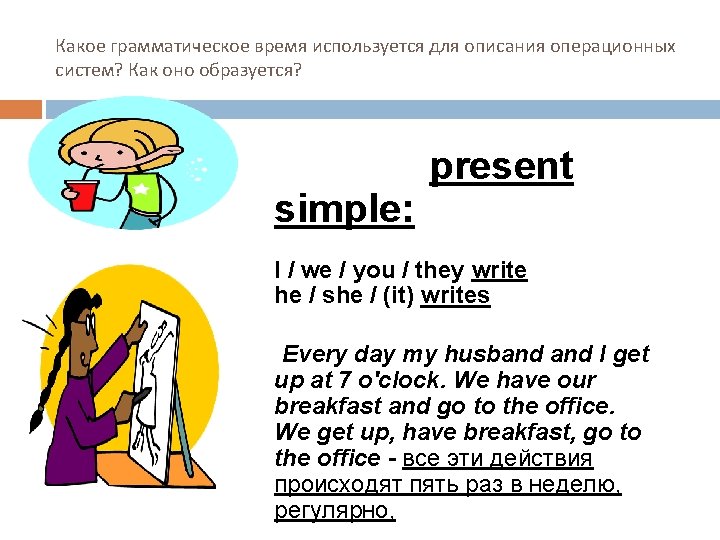 Какое грамматическое время используется для описания операционных систем? Как оно образуется?

present simple:

I / we / you / they write
he / she / (it) writes

Every day my husband and I get up at 7 o'clock. We have our breakfast and go to the office. We get up, have breakfast, go to the office - все эти действия происходят пять раз в неделю, регулярно.